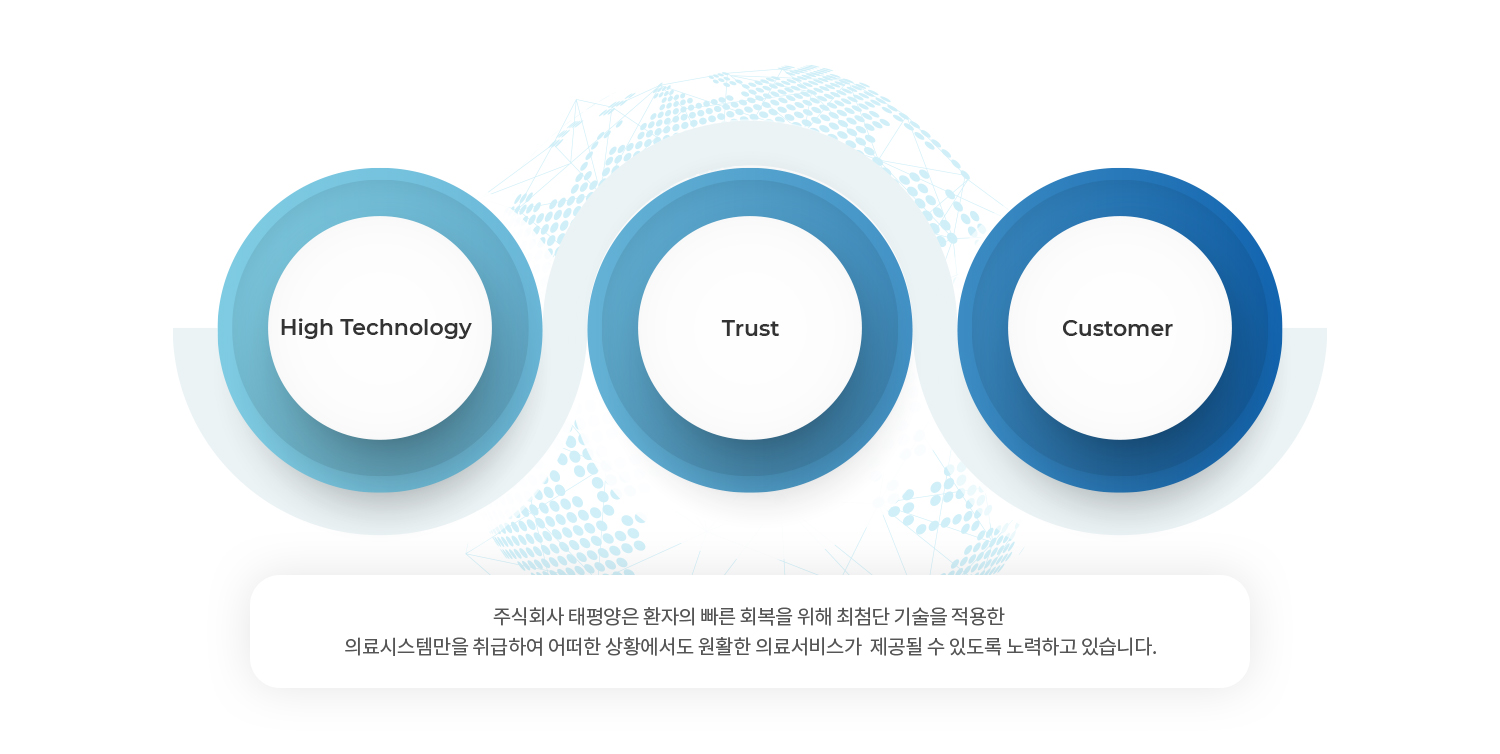 High Technology

Trust

Customer

주식회사 태평양은 환자의 빠른 회복을 위해 최첨단 기술을 적용한
의료시스템만을 취급하여 어떠한 상황에서도 원활한 의료서비스가 제공될 수 있도록 노력하고 있습니다.